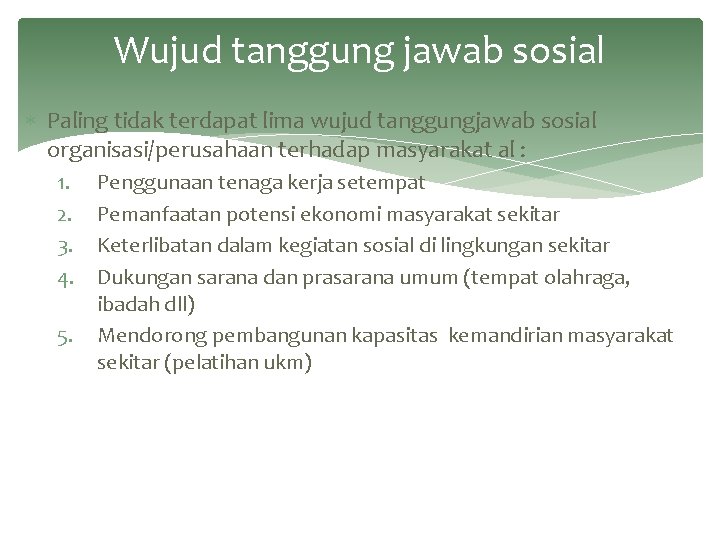 Wujud tanggung jawab sosial

Paling tidak terdapat lima wujud tanggungjawab sosial organisasi/perusahaan terhadap masyarakat al :

1. Penggunaan tenaga kerja setempat
2. Pemanfaatan potensi ekonomi masyarakat sekitar
3. Keterlibatan dalam kegiatan sosial di lingkungan sekitar
4. Dukungan sarana dan prasarana umum (tempat olahraga, ibadah dll)
5. Mendorong pembangunan kapasitas kemandirian masyarakat sekitar (pelatihan ukm)